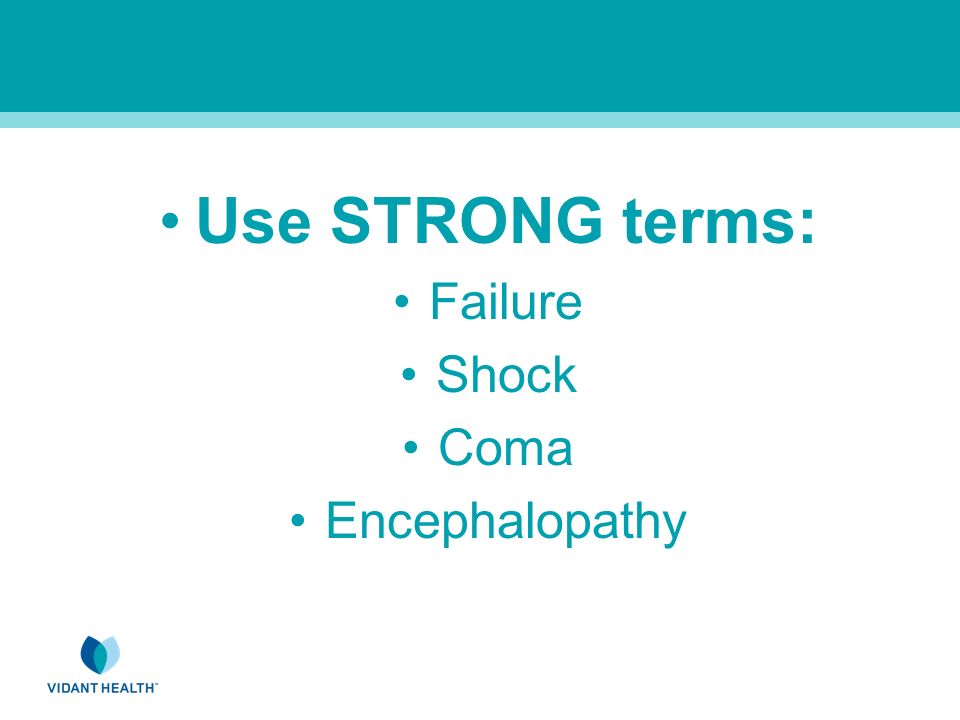 • Use STRONG terms:
• Failure
• Shock
• Coma
• Encephalopathy

VIDANT HEALTH™